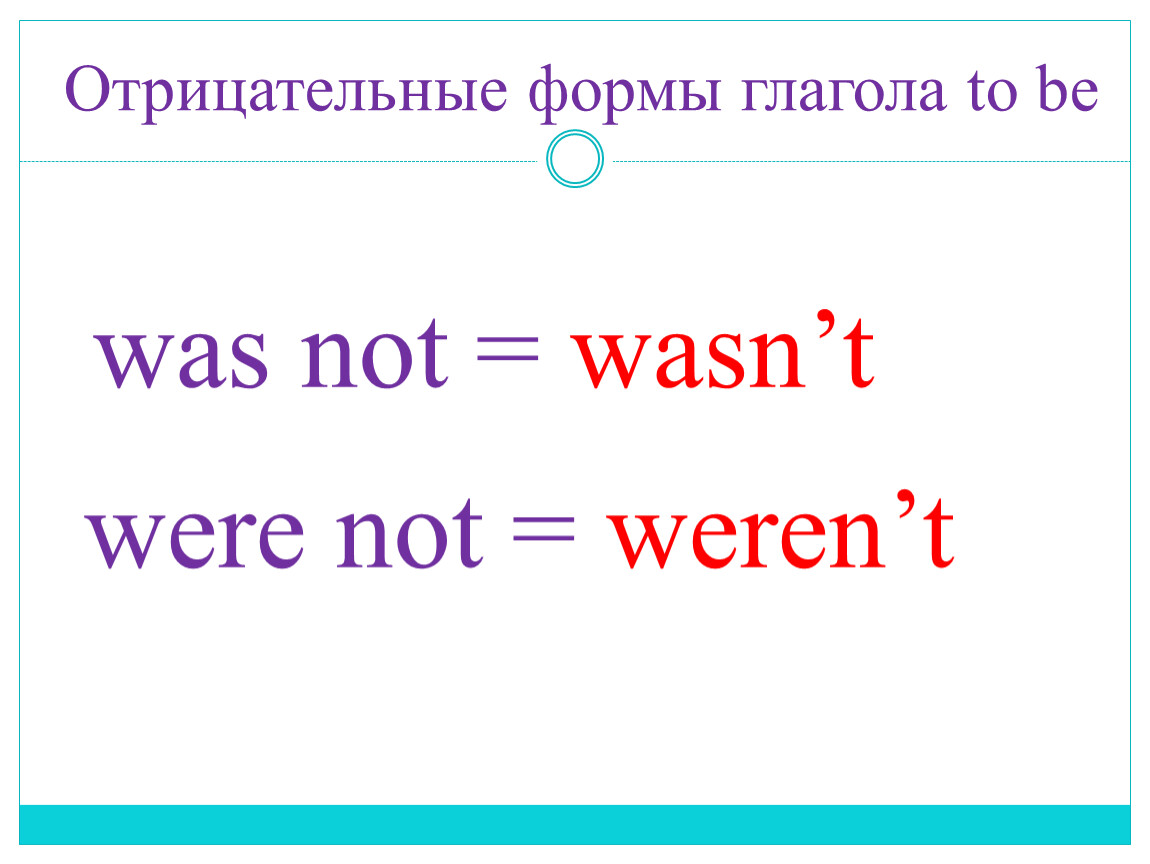 Отрицательные формы глагола to be

was not = wasn’t

were not = weren’t